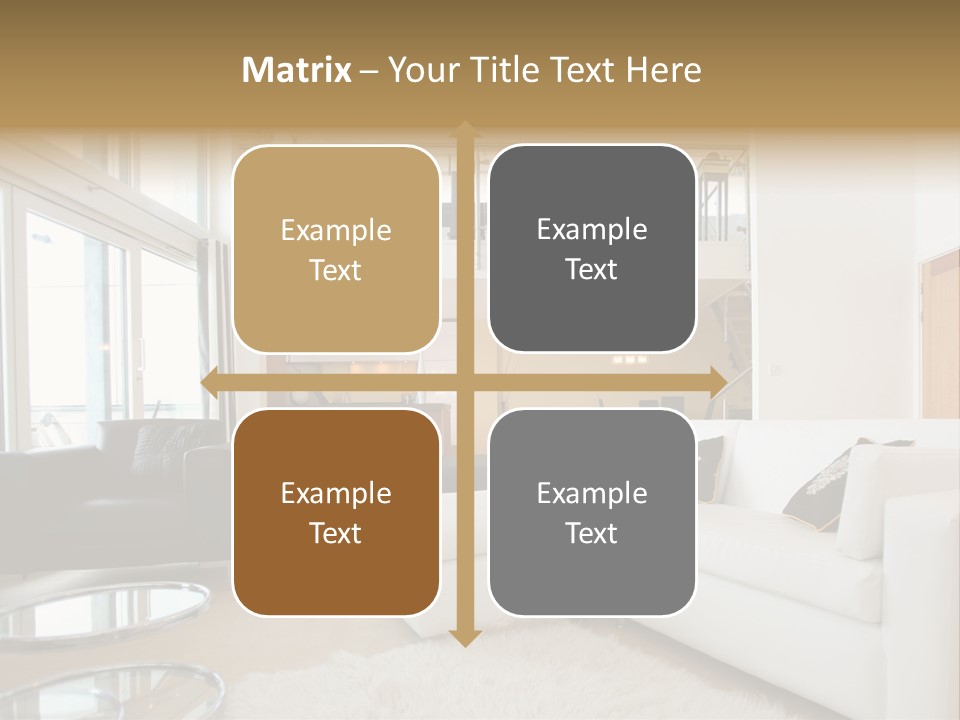 Matrix – Your Title Text Here

Example Text

Example Text

Example Text

Example Text